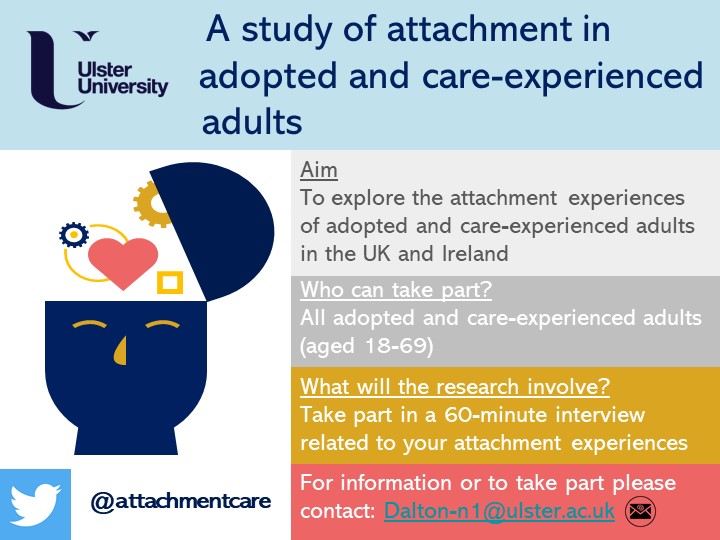 Ulster University

A study of attachment in adopted and care-experienced adults

Aim
To explore the attachment experiences of adopted and care-experienced adults in the UK and Ireland

Who can take part?
All adopted and care-experienced adults (aged 18-69)

What will the research involve?
Take part in a 60-minute interview related to your attachment experiences

@attachmentcare

For information or to take part please contact: Dalton-n1@ulster.ac.uk